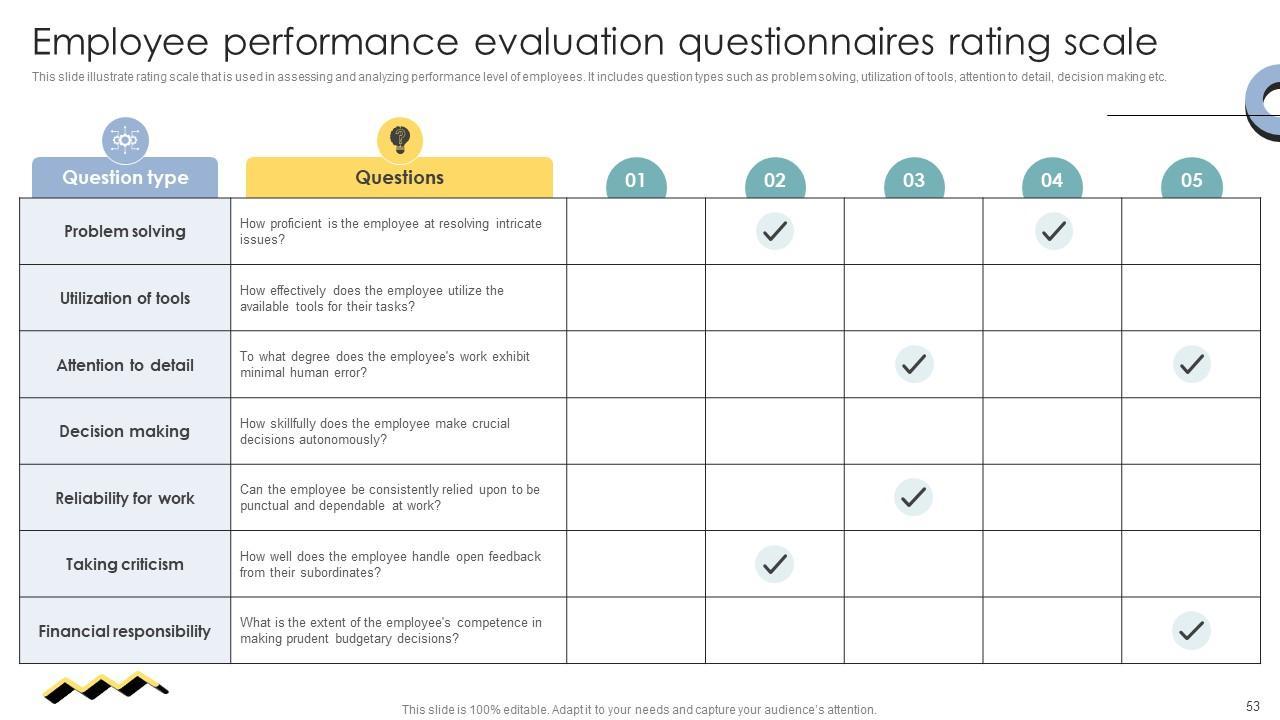 Employee performance evaluation questionnaires rating scale

This slide illustrate rating scale that is used in assessing and analyzing performance level of employees. It includes question types such as problem solving, utilization of tools, attention to detail, decision making etc.

| Question type | Questions | 01 | 02 | 03 | 04 | 05 |
|---|---|---|---|---|---|---|
| Problem solving | How proficient is the employee at resolving intricate issues? | | ✓ | | ✓ | |
| Utilization of tools | How effectively does the employee utilize the available tools for their tasks? | | | | | |
| Attention to detail | To what degree does the employee's work exhibit minimal human error? | | | ✓ | | ✓ |
| Decision making | How skillfully does the employee make crucial decisions autonomously? | | | | | |
| Reliability for work | Can the employee be consistently relied upon to be punctual and dependable at work? | | | ✓ | | |
| Taking criticism | How well does the employee handle open feedback from their subordinates? | | ✓ | | | |
| Financial responsibility | What is the extent of the employee's competence in making prudent budgetary decisions? | | | | | ✓ |

This slide is 100% editable. Adapt it to your needs and capture your audience's attention.

53